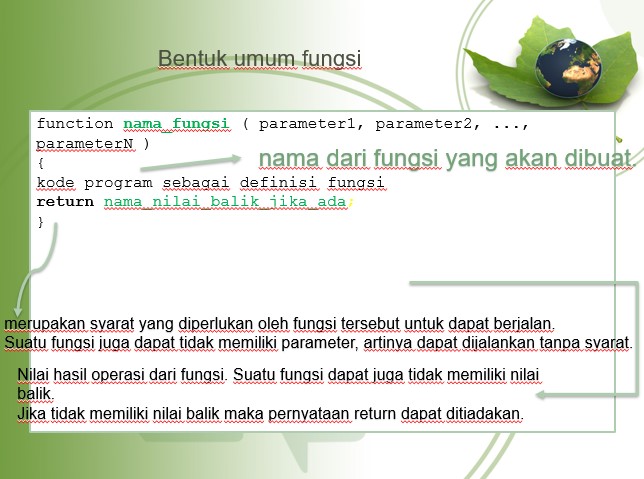 Bentuk umum fungsi

function nama_fungsi ( parameter1, parameter2, ..., parameterN )
{
kode program sebagai definisi fungsi
return nama_nilai_balik_jika_ada;
}

nama dari fungsi yang akan dibuat.

merupakan syarat yang diperlukan oleh fungsi tersebut untuk dapat berjalan. Suatu fungsi juga dapat tidak memiliki parameter, artinya dapat dijalankan tanpa syarat.

Nilai hasil operasi dari fungsi. Suatu fungsi dapat juga tidak memiliki nilai balik.
Jika tidak memiliki nilai balik maka pernyataan return dapat ditiadakan.